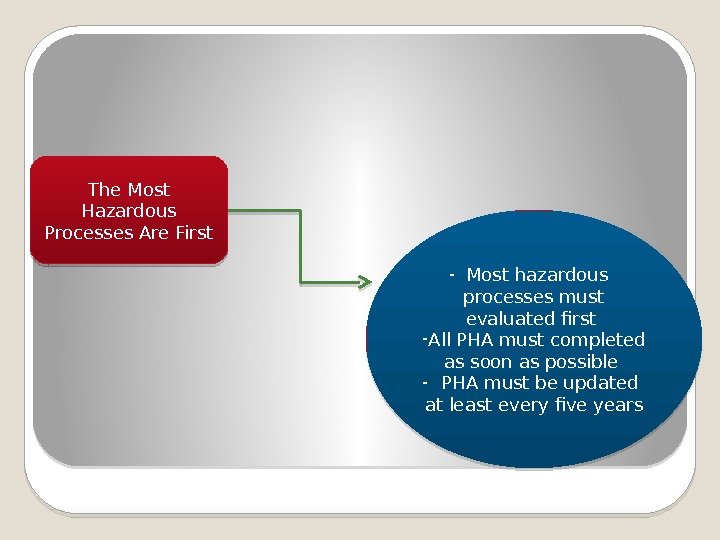 The Most Hazardous Processes Are First

- Most hazardous processes must evaluated first
-All PHA must completed as soon as possible
- PHA must be updated at least every five years